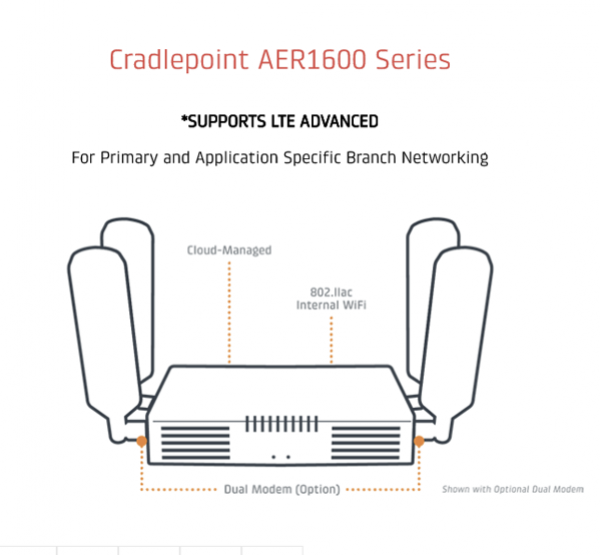 Cradlepoint AER1600 Series

*SUPPORTS LTE ADVANCED

For Primary and Application Specific Branch Networking

Cloud-Managed

802.11ac Internal WiFi

Dual Modem (Option)

Shown with Optional Dual Modem